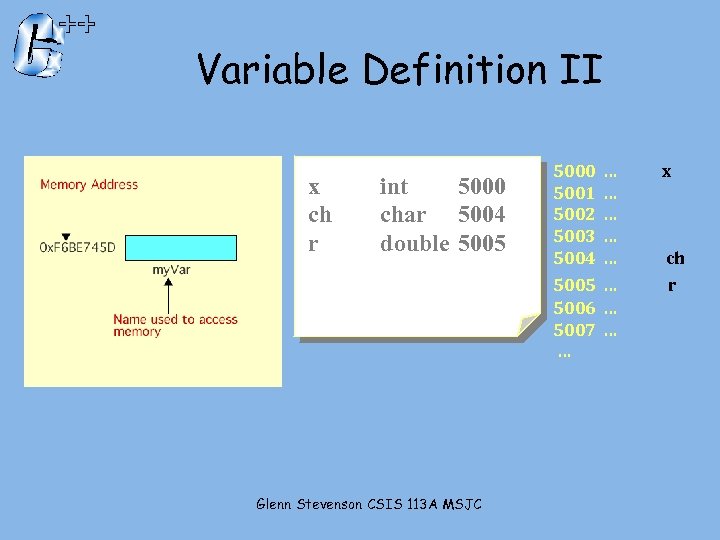 Variable Definition II

Memory Address

0xF6BE745D

myVar

Name used to access memory

| x | int | 5000 |
|---|---|---|
| ch | char | 5004 |
| r | double | 5005 |

5000 ... x
5001 ...
5002 ...
5003 ...
5004 ... ch
5005 ... r
5006 ...
5007 ...
...

Glenn Stevenson CSIS 113A MSJC